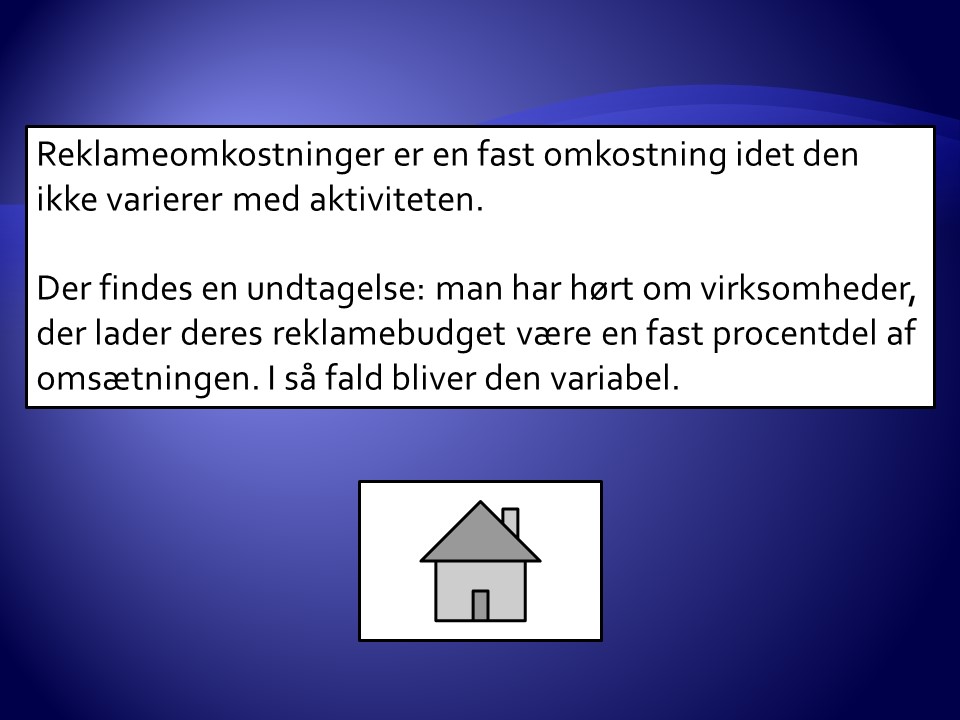 Reklameomkostninger er en fast omkostning idet den ikke varierer med aktiviteten.

Der findes en undtagelse: man har hørt om virksomheder, der lader deres reklamebudget være en fast procentdel af omsætningen. I så fald bliver den variabel.